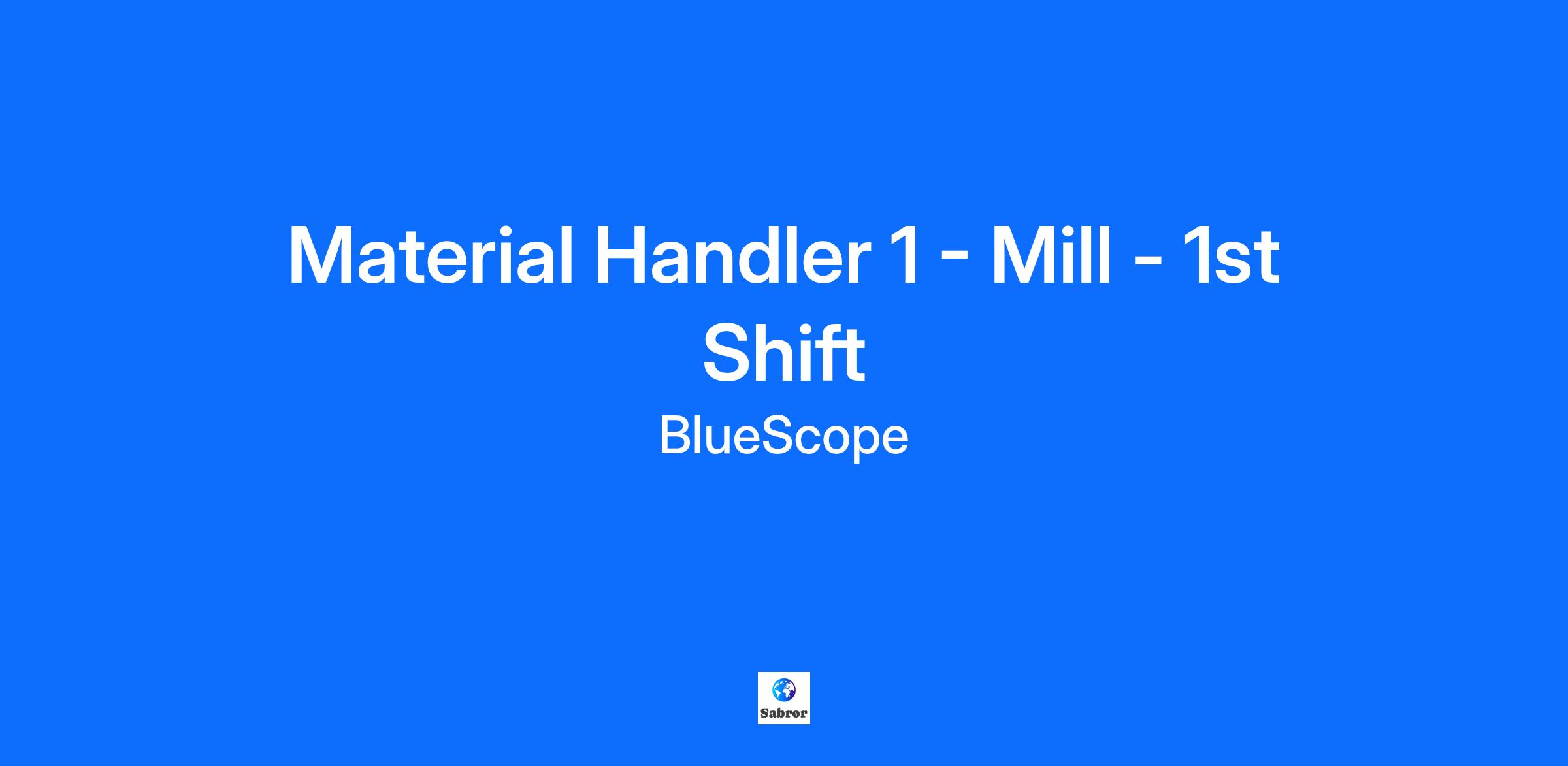 Material Handler 1 - Mill - 1st Shift

BlueScope

Sabror